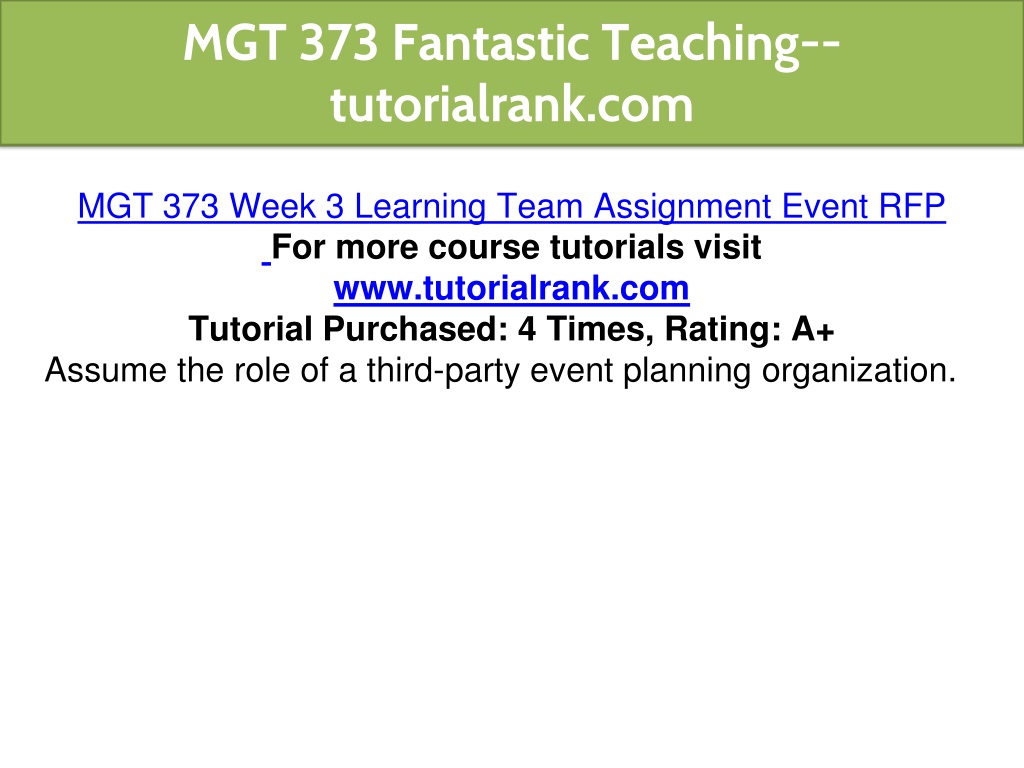 MGT 373 Fantastic Teaching--tutorialrank.com

MGT 373 Week 3 Learning Team Assignment Event RFP
For more course tutorials visit
www.tutorialrank.com
Tutorial Purchased: 4 Times, Rating: A+
Assume the role of a third-party event planning organization.